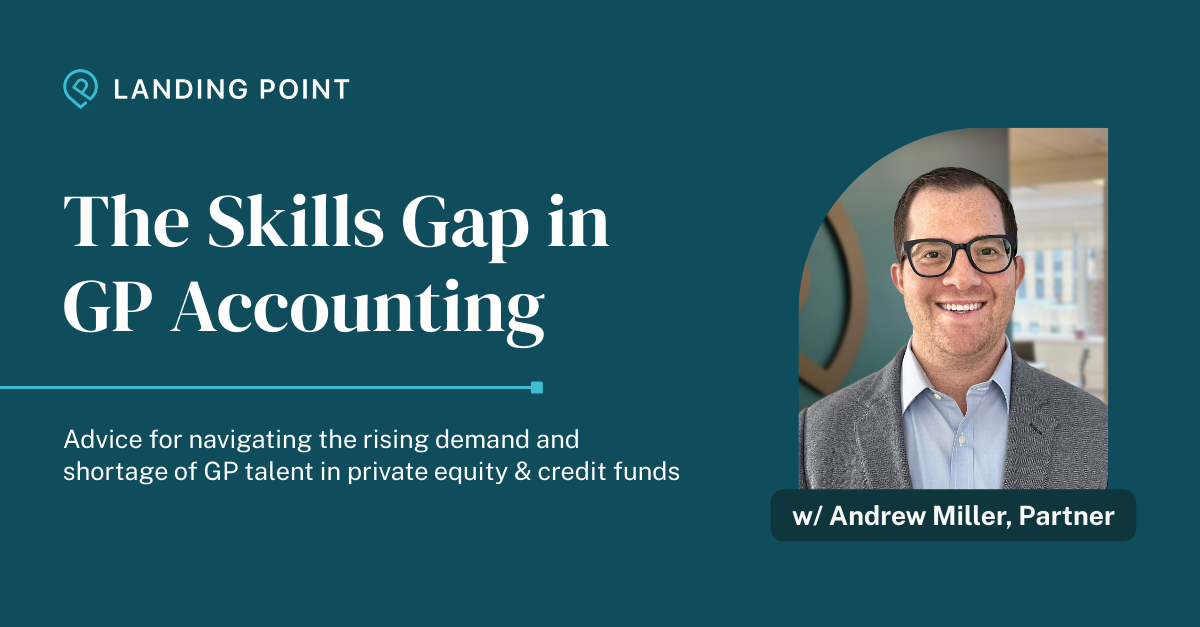 LANDING POINT

The Skills Gap in GP Accounting

Advice for navigating the rising demand and shortage of GP talent in private equity & credit funds

w/ Andrew Miller, Partner